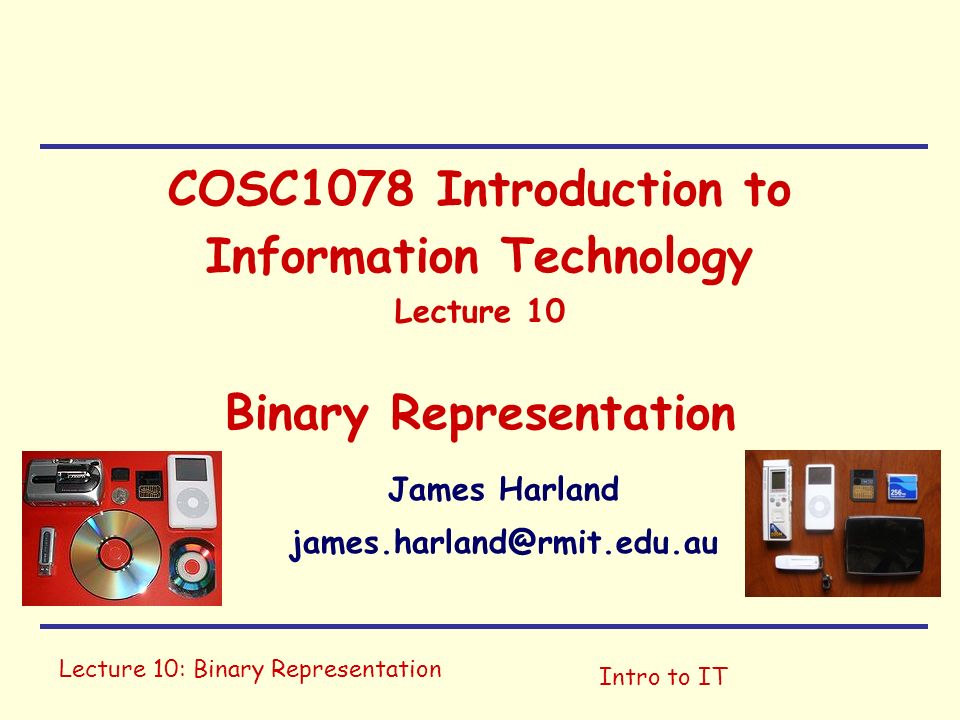 COSC1078 Introduction to Information Technology
Lecture 10

Binary Representation

James Harland
james.harland@rmit.edu.au

Lecture 10: Binary Representation

Intro to IT